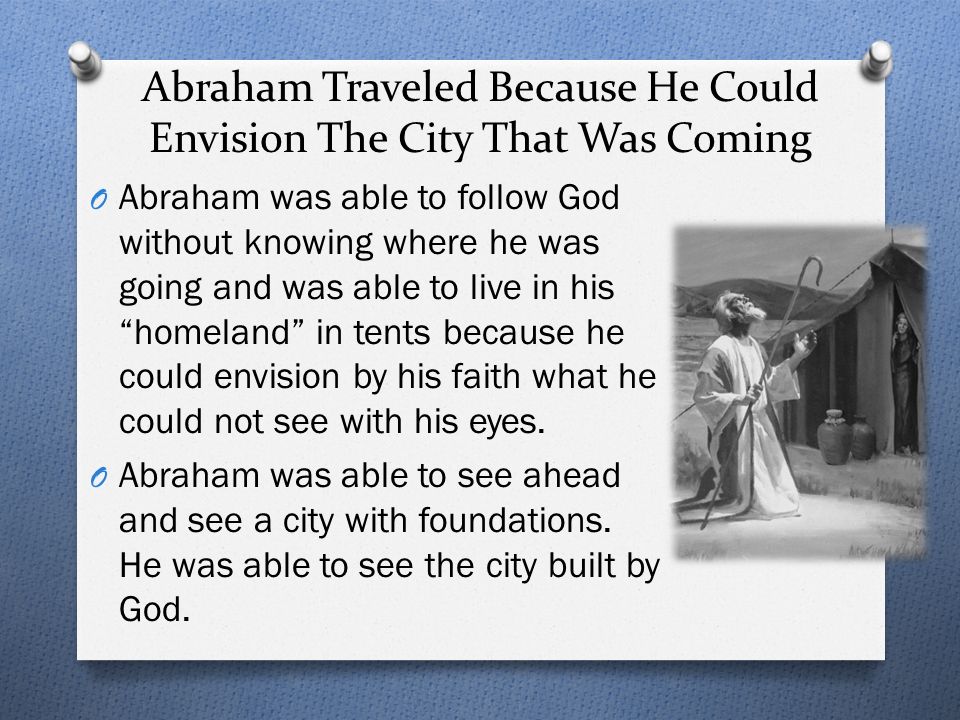 Abraham Traveled Because He Could Envision The City That Was Coming

O Abraham was able to follow God without knowing where he was going and was able to live in his “homeland” in tents because he could envision by his faith what he could not see with his eyes.

O Abraham was able to see ahead and see a city with foundations. He was able to see the city built by God.